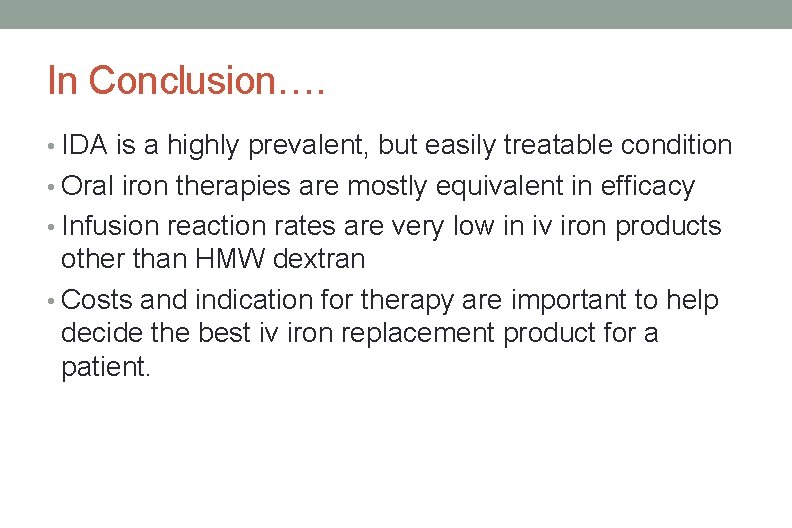 In Conclusion….

• IDA is a highly prevalent, but easily treatable condition
• Oral iron therapies are mostly equivalent in efficacy
• Infusion reaction rates are very low in iv iron products other than HMW dextran
• Costs and indication for therapy are important to help decide the best iv iron replacement product for a patient.